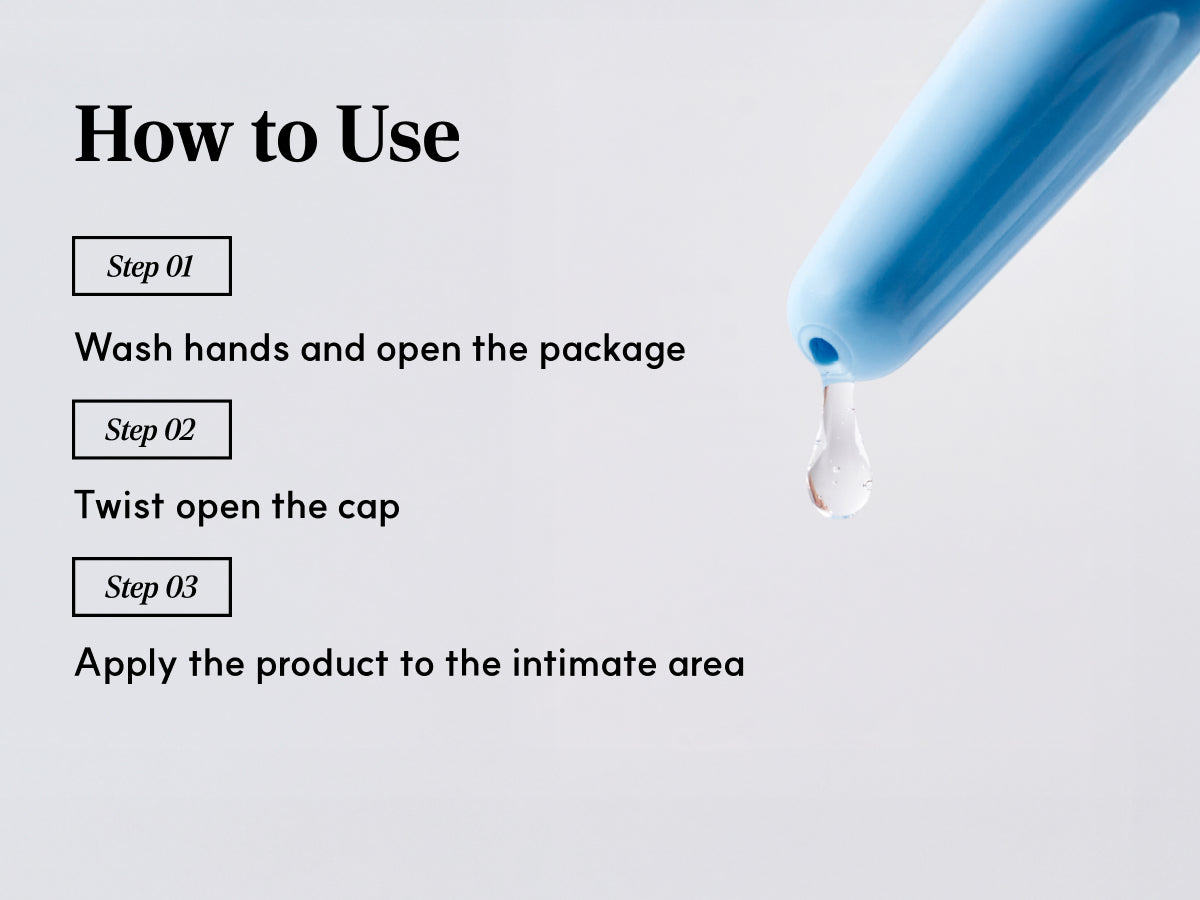 How to Use

Step 01

Wash hands and open the package

Step 02

Twist open the cap

Step 03

Apply the product to the intimate area